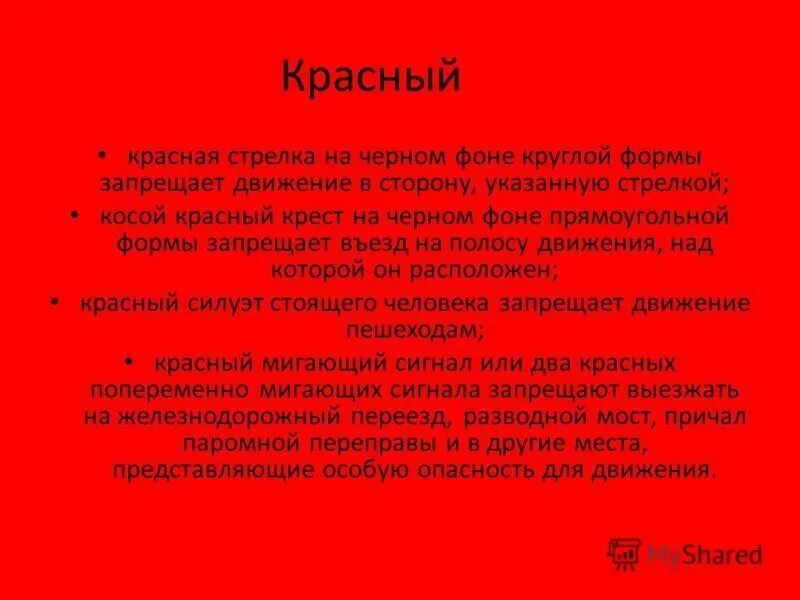 Красный

• красная стрелка на черном фоне круглой формы запрещает движение в сторону, указанную стрелкой;

• косой красный крест на черном фоне прямоугольной формы запрещает въезд на полосу движения, над которой он расположен;

• красный силуэт стоящего человека запрещает движение пешеходам;

• красный мигающий сигнал или два красных попеременно мигающих сигнала запрещают выезжать на железнодорожный переезд, разводной мост, причал паромной переправы и в другие места, представляющие особую опасность для движения.

MyShared